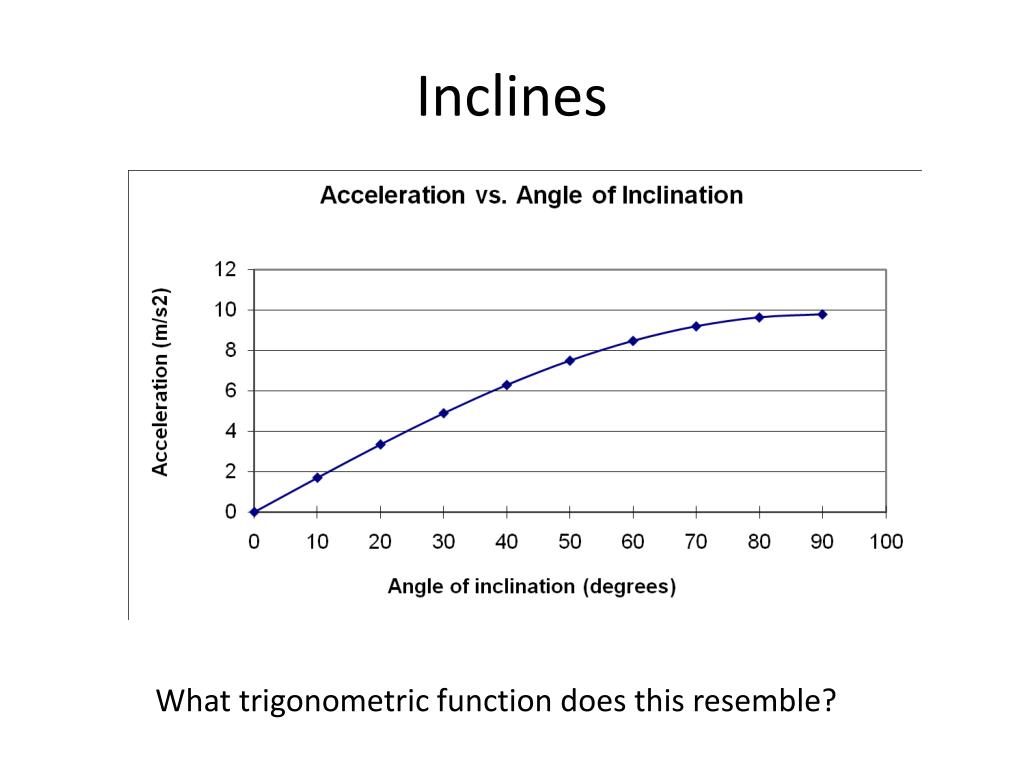 Inclines

Acceleration vs. Angle of Inclination

Acceleration (m/s2)

12
10
8
6
4
2
0

0 10 20 30 40 50 60 70 80 90 100

Angle of inclination (degrees)

What trigonometric function does this resemble?